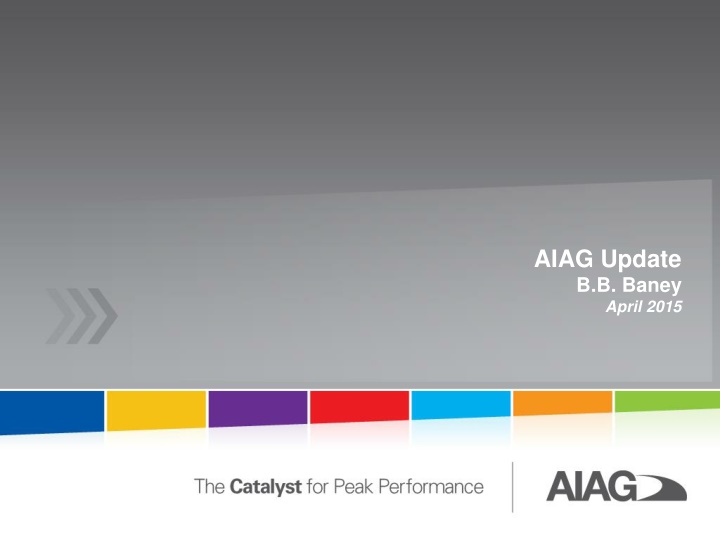 AIAG Update
B.B. Baney
April 2015

The Catalyst for Peak Performance

AIAG